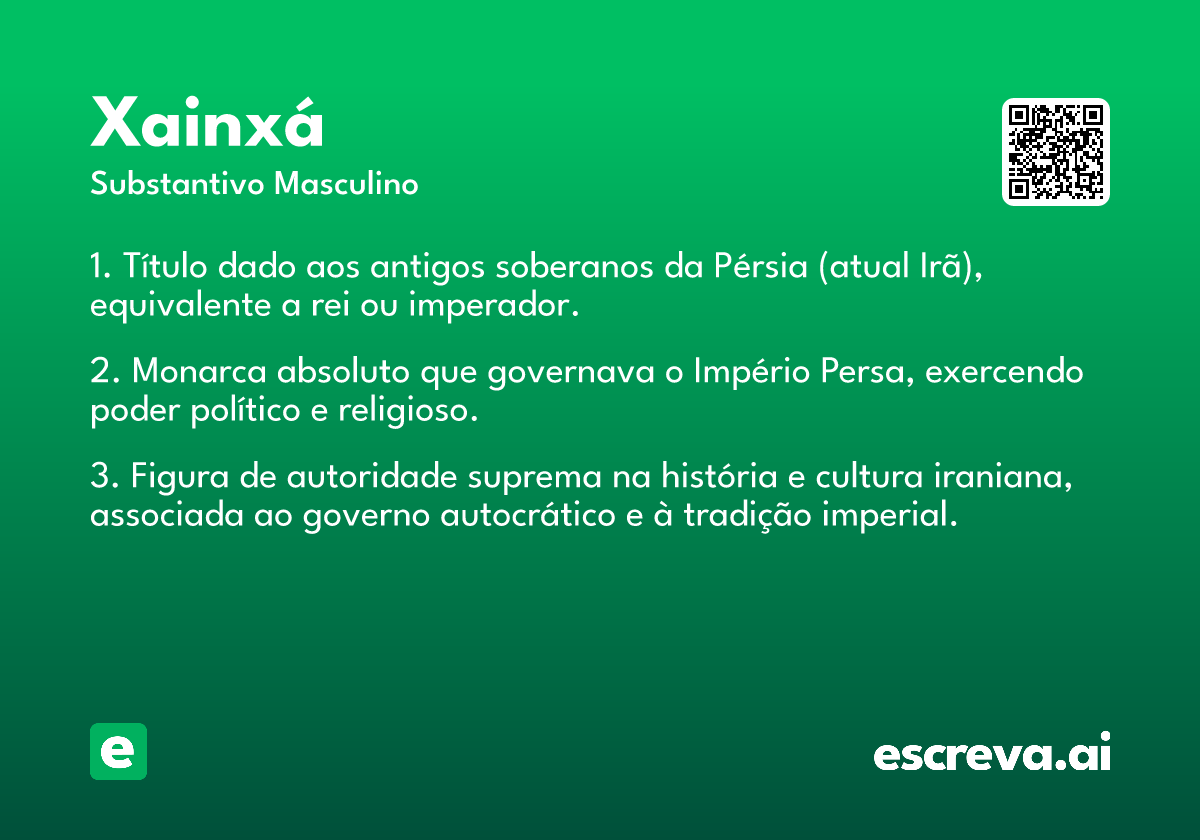 Xainxá

Substantivo Masculino

1. Título dado aos antigos soberanos da Pérsia (atual Irã), equivalente a rei ou imperador.

2. Monarca absoluto que governava o Império Persa, exercendo poder político e religioso.

3. Figura de autoridade suprema na história e cultura iraniana, associada ao governo autocrático e à tradição imperial.

e

escreva.ai